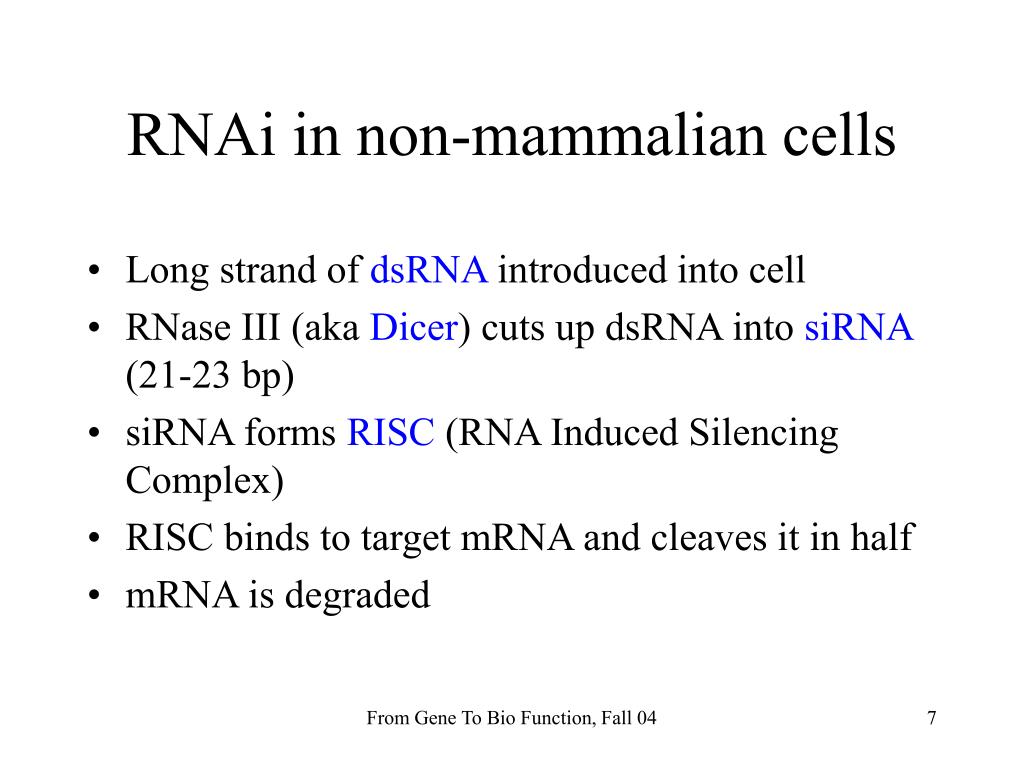 RNAi in non-mammalian cells

• Long strand of dsRNA introduced into cell
• RNase III (aka Dicer) cuts up dsRNA into siRNA (21-23 bp)
• siRNA forms RISC (RNA Induced Silencing Complex)
• RISC binds to target mRNA and cleaves it in half
• mRNA is degraded

From Gene To Bio Function, Fall 04

7